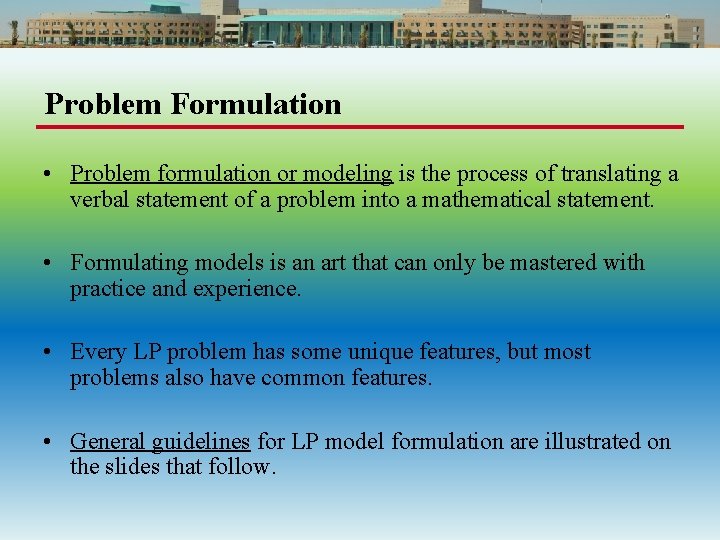 Problem Formulation

• Problem formulation or modeling is the process of translating a verbal statement of a problem into a mathematical statement.

• Formulating models is an art that can only be mastered with practice and experience.

• Every LP problem has some unique features, but most problems also have common features.

• General guidelines for LP model formulation are illustrated on the slides that follow.